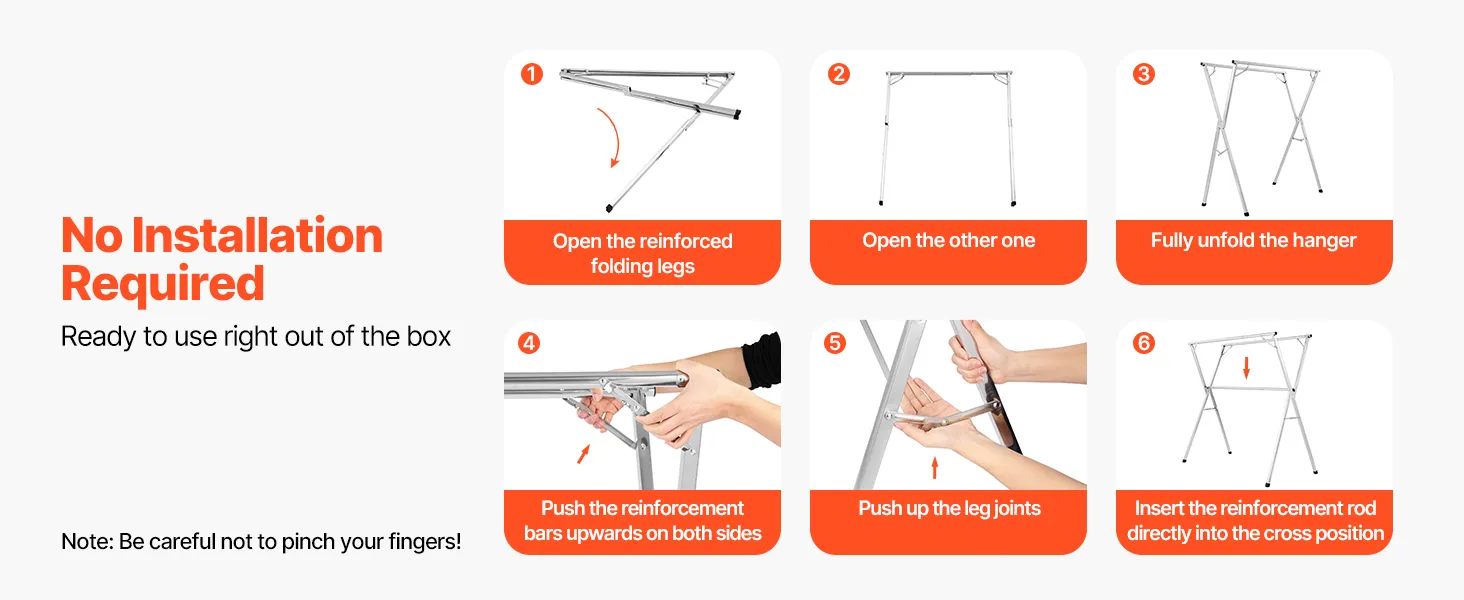 No Installation Required

Ready to use right out of the box

Note: Be careful not to pinch your fingers!

1
Open the reinforced folding legs

2
Open the other one

3
Fully unfold the hanger

4
Push the reinforcement bars upwards on both sides

5
Push up the leg joints

6
Insert the reinforcement rod directly into the cross position